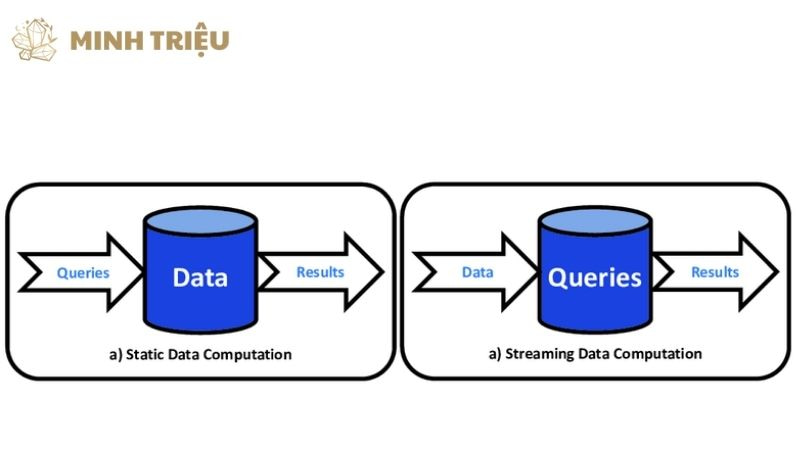 MINH TRIỆU

Queries

Data

Results

a) Static Data Computation

Data

Queries

Results

a) Streaming Data Computation